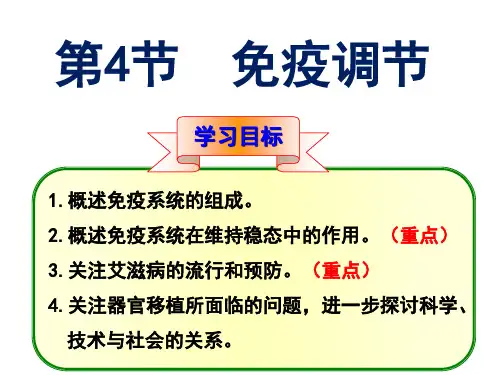 第4节　免疫调节

学习目标

1. 概述免疫系统的组成。

2. 概述免疫系统在维持稳态中的作用。（重点）

3. 关注艾滋病的流行和预防。（重点）

4. 关注器官移植所面临的问题，进一步探讨科学、技术与社会的关系。